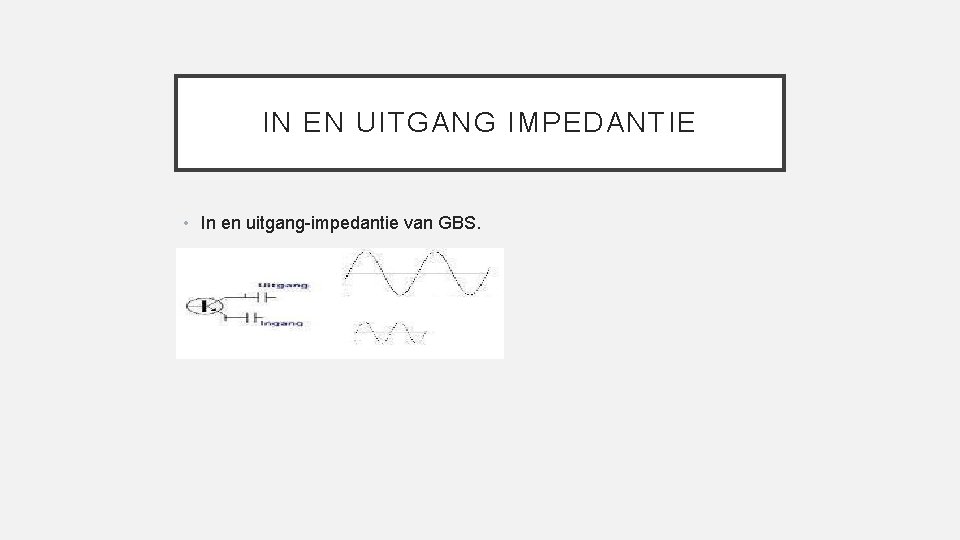 IN EN UITGANG IMPEDANTIE

• In en uitgang-impedantie van GBS.

Uitgang

Ingang